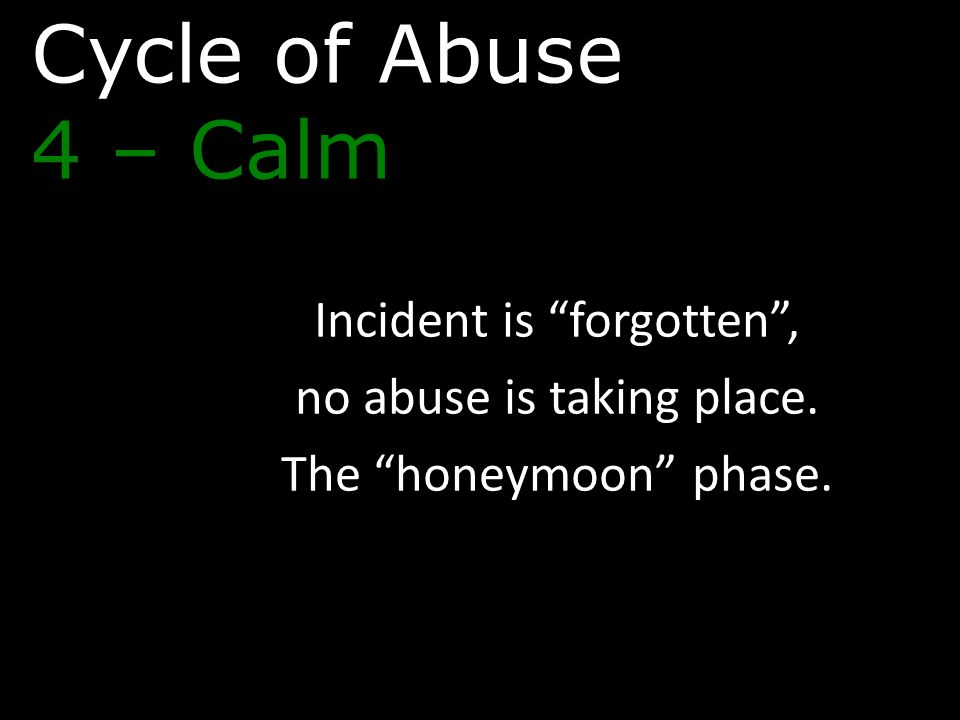 Cycle of Abuse
4 – Calm

Incident is “forgotten”,
no abuse is taking place.
The “honeymoon” phase.